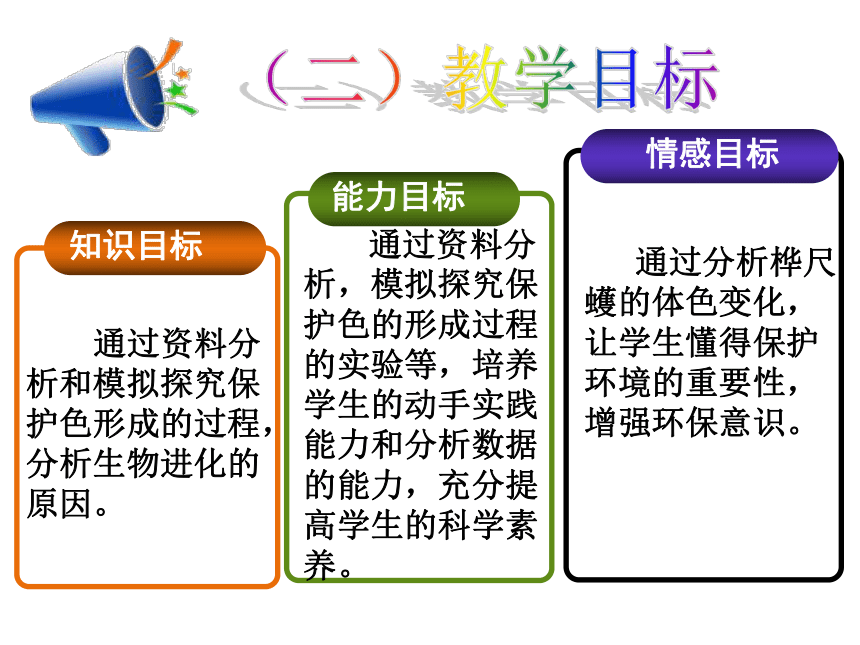 （二）教学目标

知识目标

通过资料分析和模拟探究保护色形成的过程，分析生物进化的原因。

能力目标

通过资料分析，模拟探究保护色的形成过程的实验等，培养学生的动手实践能力和分析数据的能力，充分提高学生的科学素养。

情感目标

通过分析桦尺蠖的体色变化，让学生懂得保护环境的重要性，增强环保意识。